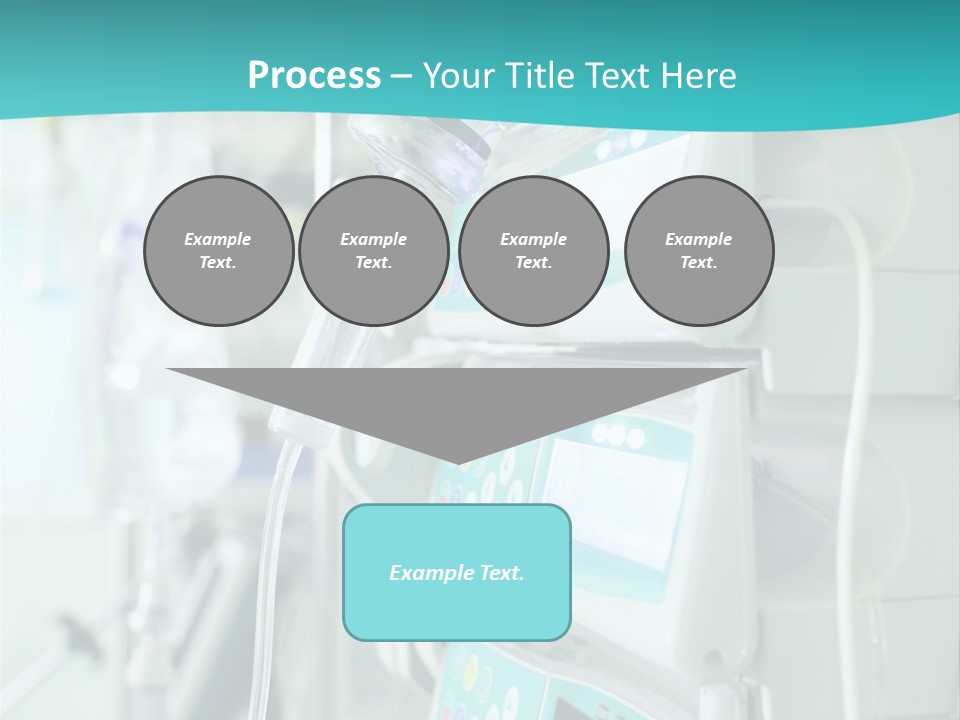 Process – Your Title Text Here

Example Text.

Example Text.

Example Text.

Example Text.

Example Text.